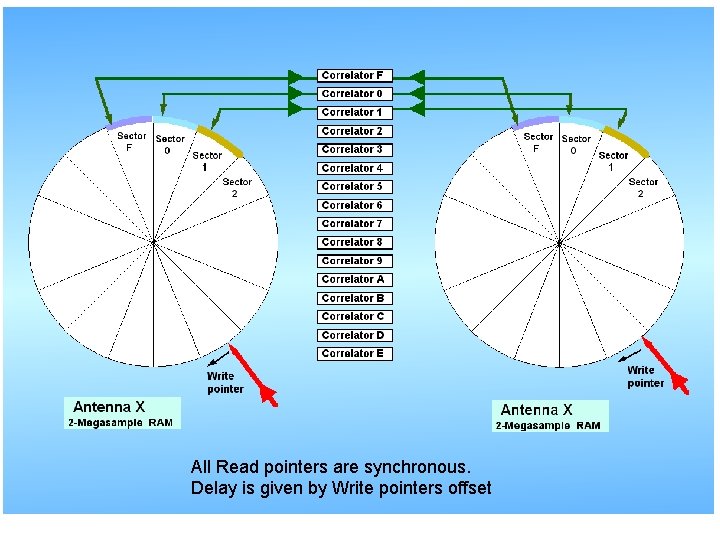 Correlator F
Correlator 0
Correlator 1
Correlator 2
Correlator 3
Correlator 4
Correlator 5
Correlator 6
Correlator 7
Correlator 8
Correlator 9
Correlator A
Correlator B
Correlator C
Correlator D
Correlator E

Sector F
Sector 0
Sector 1
Sector 2

Write pointer

Antenna X
2-Megasample RAM

Sector F
Sector 0
Sector 1
Sector 2

Write pointer

Antenna X
2-Megasample RAM

All Read pointers are synchronous.
Delay is given by Write pointers offset